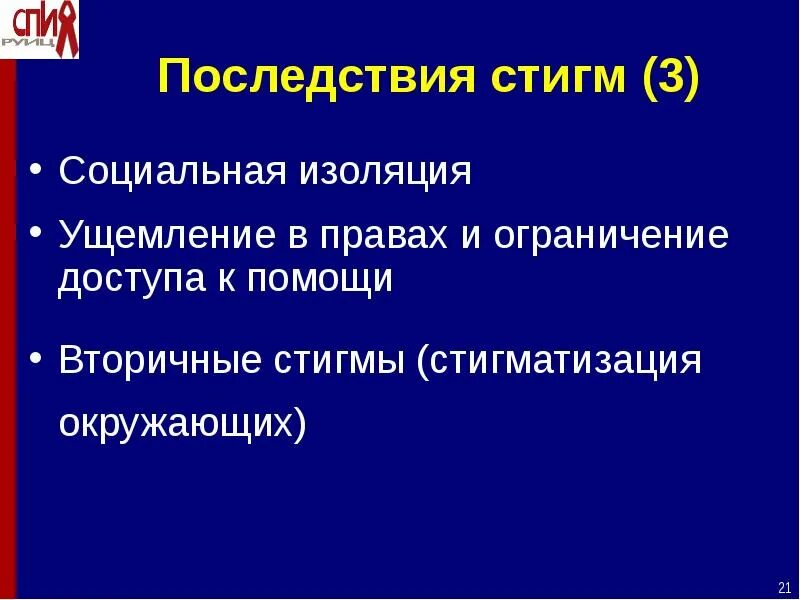 СПИД
РУИЦ

Последствия стигм (3)

• Социальная изоляция
• Ущемление в правах и ограничение доступа к помощи
• Вторичные стигмы (стигматизация окружающих)

21